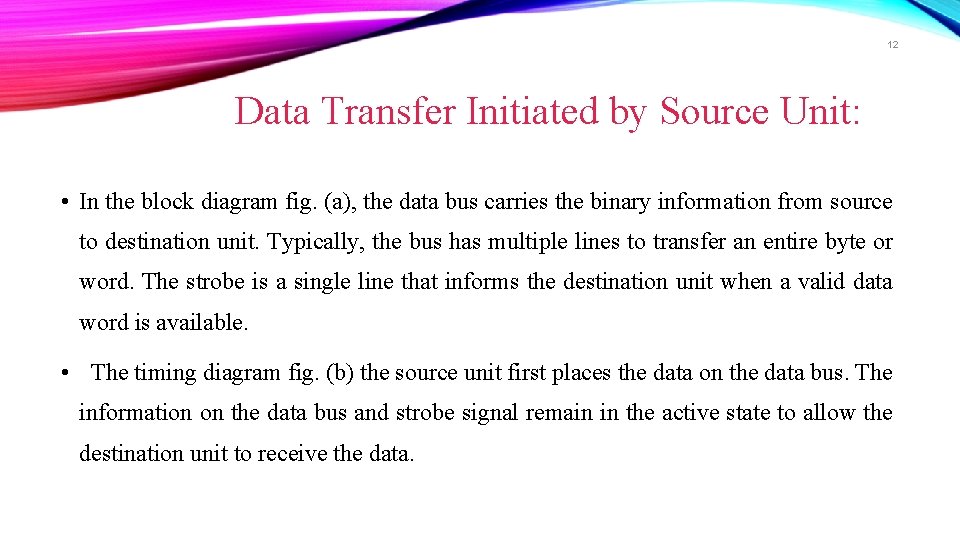 12

Data Transfer Initiated by Source Unit:

• In the block diagram fig. (a), the data bus carries the binary information from source to destination unit. Typically, the bus has multiple lines to transfer an entire byte or word. The strobe is a single line that informs the destination unit when a valid data word is available.

• The timing diagram fig. (b) the source unit first places the data on the data bus. The information on the data bus and strobe signal remain in the active state to allow the destination unit to receive the data.